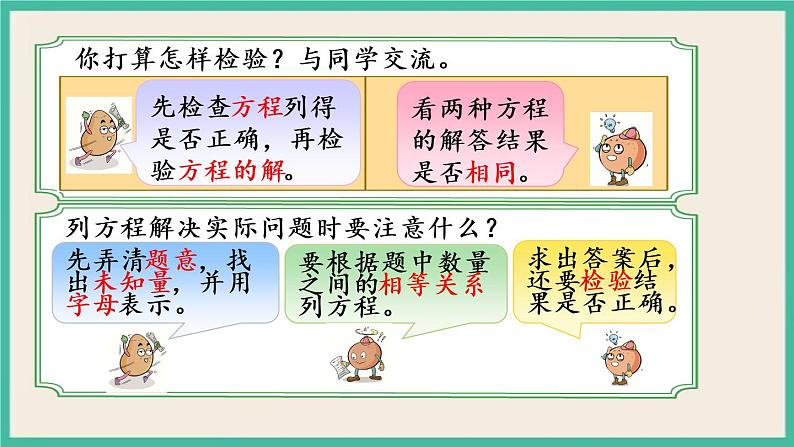 你打算怎样检验？与同学交流。

先检查方程列得是否正确，再检验方程的解。

看两种方程的解答结果是否相同。

列方程解决实际问题时要注意什么？

先弄清题意，找出未知量，并用字母表示。

要根据题中数量之间的相等关系列方程。

求出答案后，还要检验结果是否正确。